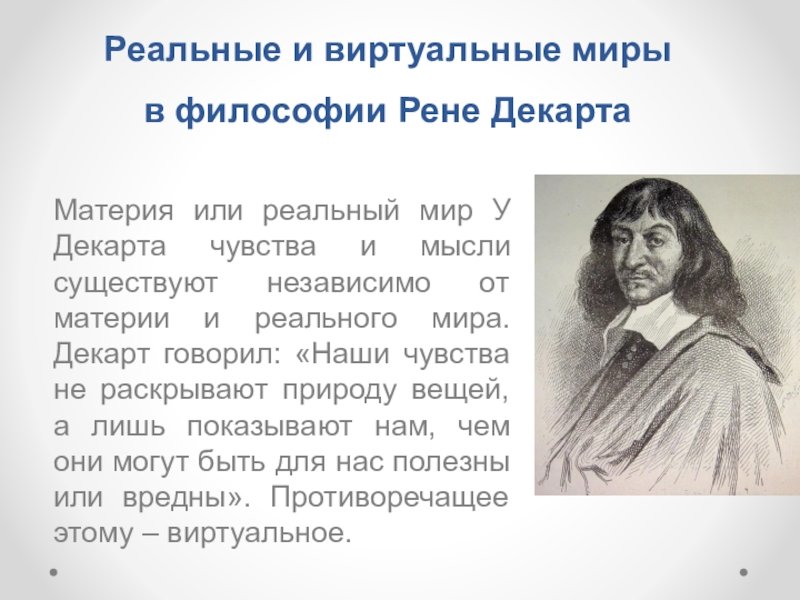 Реальные и виртуальные миры
в философии Рене Декарта

Материя или реальный мир У Декарта чувства и мысли существуют независимо от материи и реального мира. Декарт говорил: «Наши чувства не раскрывают природу вещей, а лишь показывают нам, чем они могут быть для нас полезны или вредны». Противоречащее этому – виртуальное.